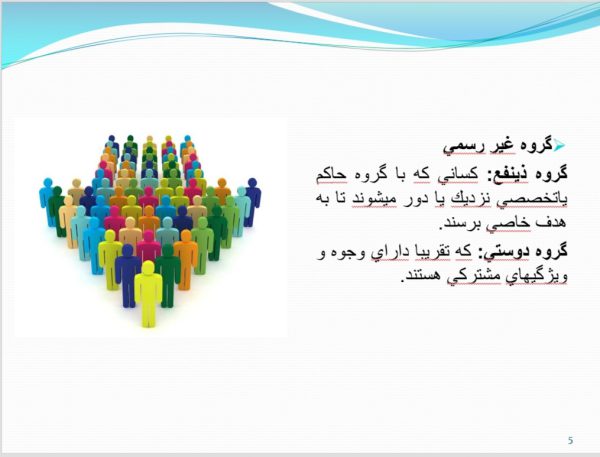 گروه غير رسمي

گروه ذينفع: كساني كه با گروه حاكم ياتخصصي نزديك يا دور ميشوند تا به هدف خاصي برسند.

گروه دوستي: كه تقريبا داراي وجوه و ويژگيهاي مشتركي هستند.

5